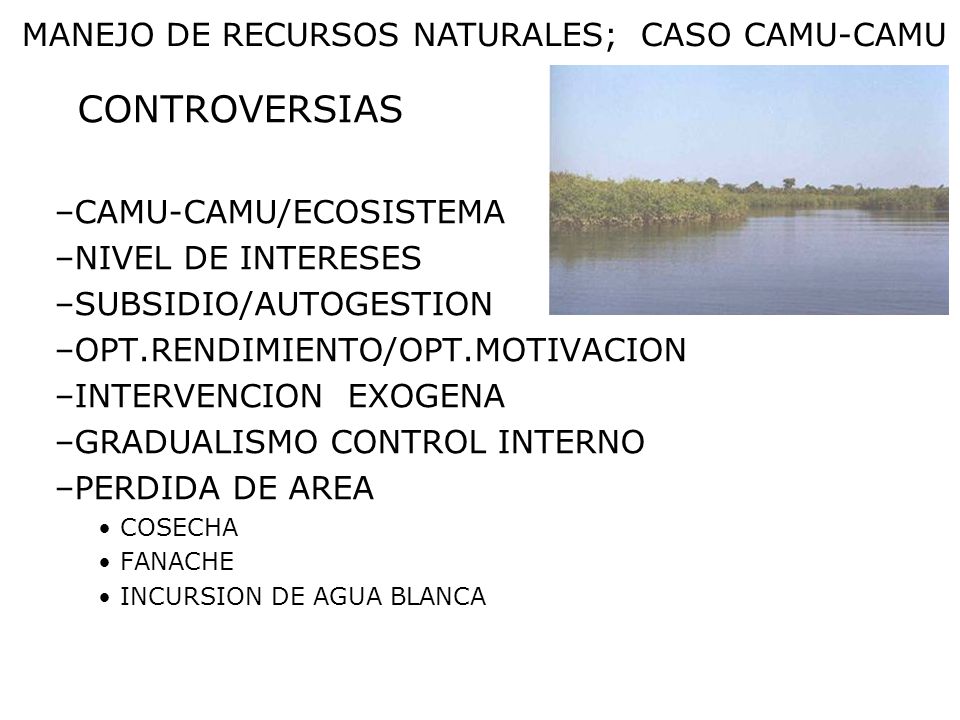 MANEJO DE RECURSOS NATURALES; CASO CAMU-CAMU

CONTROVERSIAS

–CAMU-CAMU/ECOSISTEMA
–NIVEL DE INTERESES
–SUBSIDIO/AUTOGESTION
–OPT.RENDIMIENTO/OPT.MOTIVACION
–INTERVENCION EXOGENA
–GRADUALISMO CONTROL INTERNO
–PERDIDA DE AREA
• COSECHA
• FANACHE
• INCURSION DE AGUA BLANCA